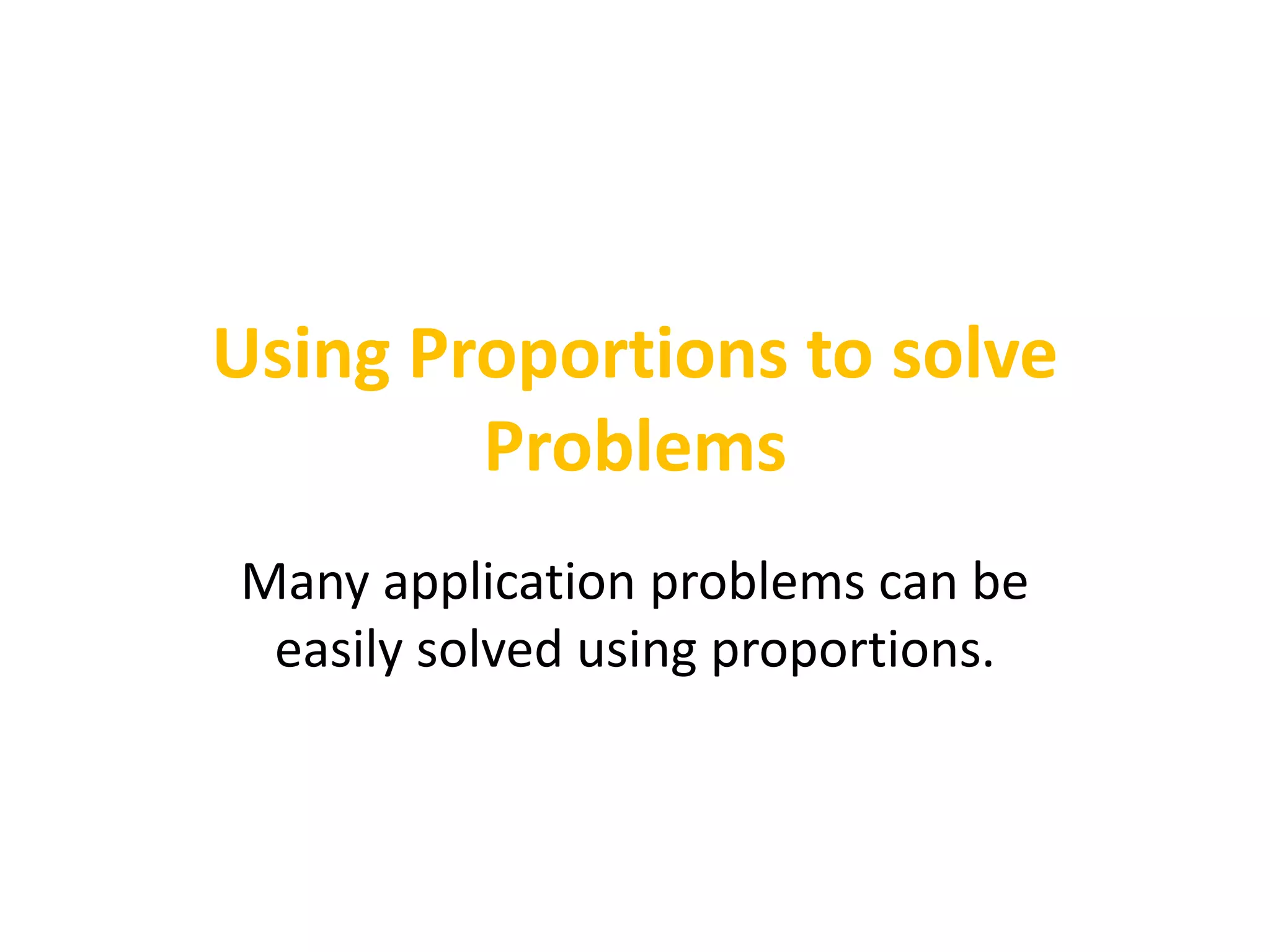 Using Proportions to solve Problems

Many application problems can be easily solved using proportions.